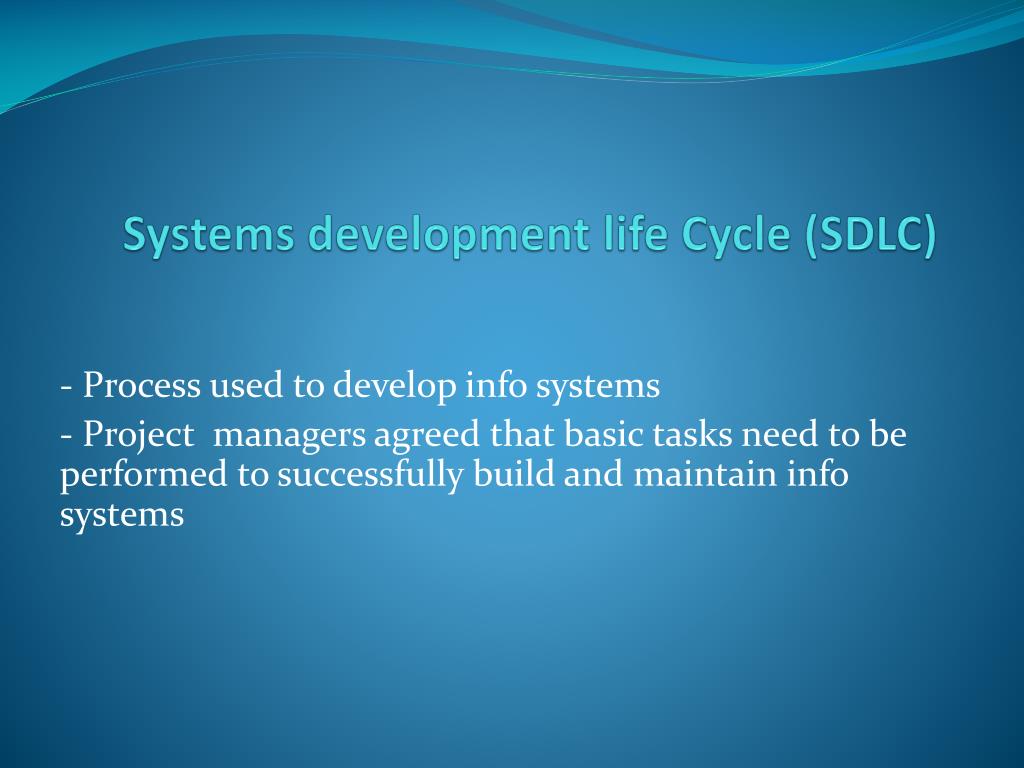 Systems development life Cycle (SDLC)

- Process used to develop info systems
- Project  managers agreed that basic tasks need to be performed to successfully build and maintain info systems